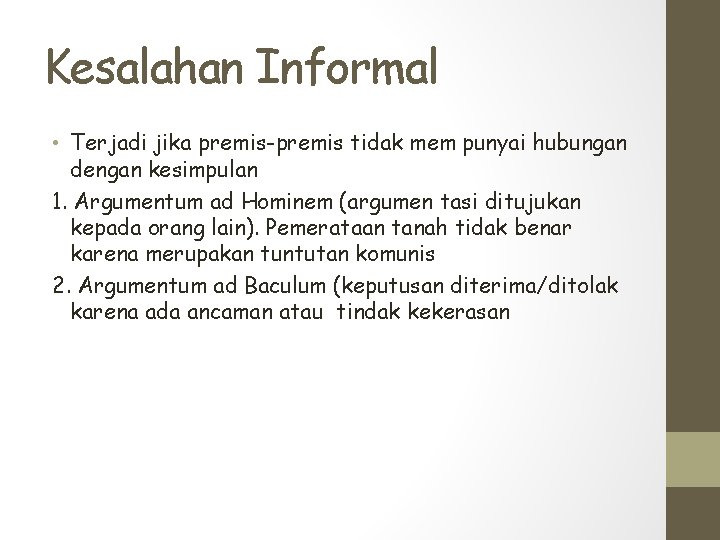 Kesalahan Informal

• Terjadi jika premis-premis tidak mem punyai hubungan dengan kesimpulan

1. Argumentum ad Hominem (argumen tasi ditujukan kepada orang lain). Pemerataan tanah tidak benar karena merupakan tuntutan komunis

2. Argumentum ad Baculum (keputusan diterima/ditolak karena ada ancaman atau tindak kekerasan